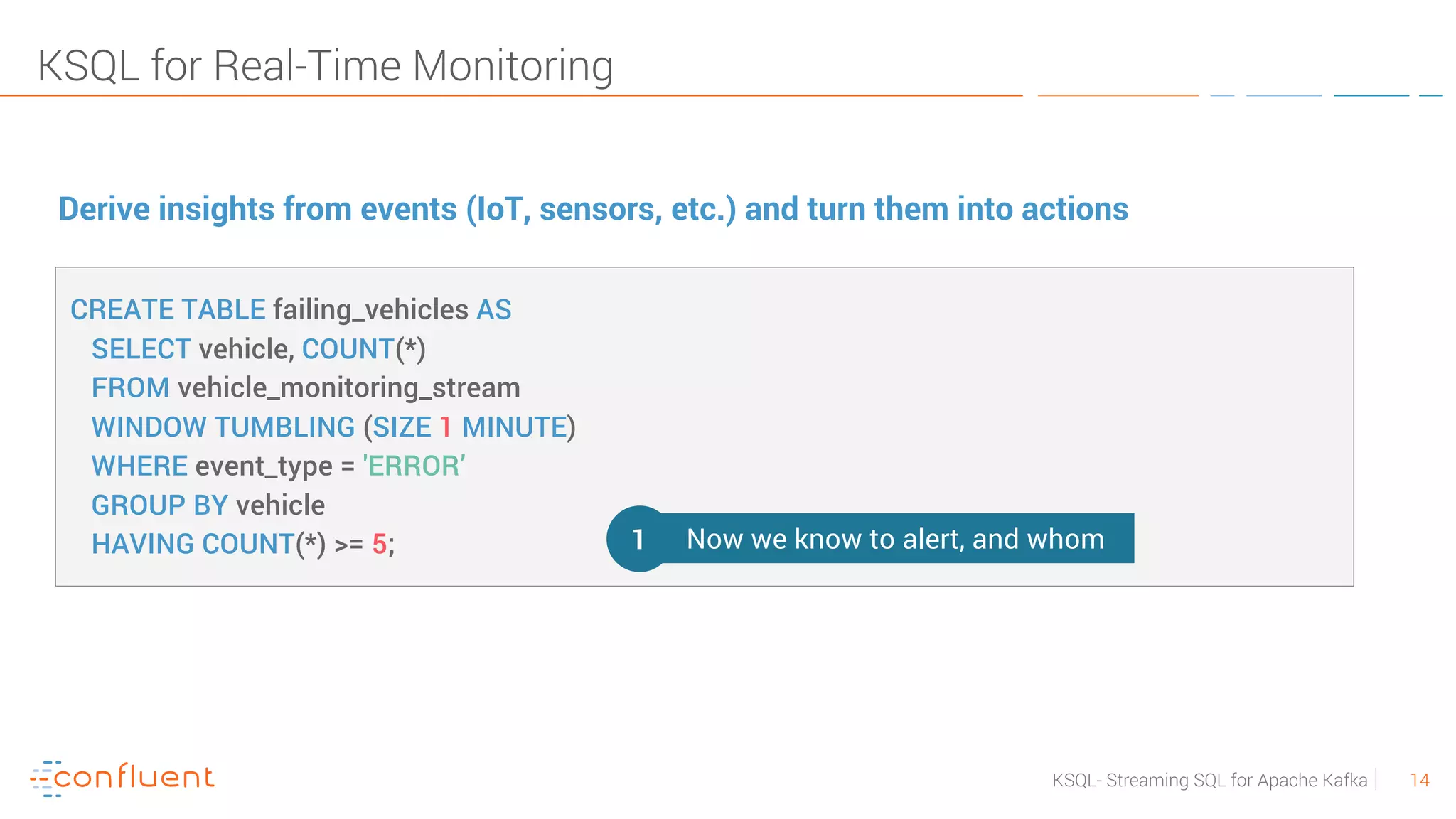 KSQL for Real-Time Monitoring

Derive insights from events (IoT, sensors, etc.) and turn them into actions

CREATE TABLE failing_vehicles AS
SELECT vehicle, COUNT(*)
FROM vehicle_monitoring_stream
WINDOW TUMBLING (SIZE 1 MINUTE)
WHERE event_type = 'ERROR'
GROUP BY vehicle
HAVING COUNT(*) >= 5;

1 Now we know to alert, and whom

confluent

KSQL- Streaming SQL for Apache Kafka | 14